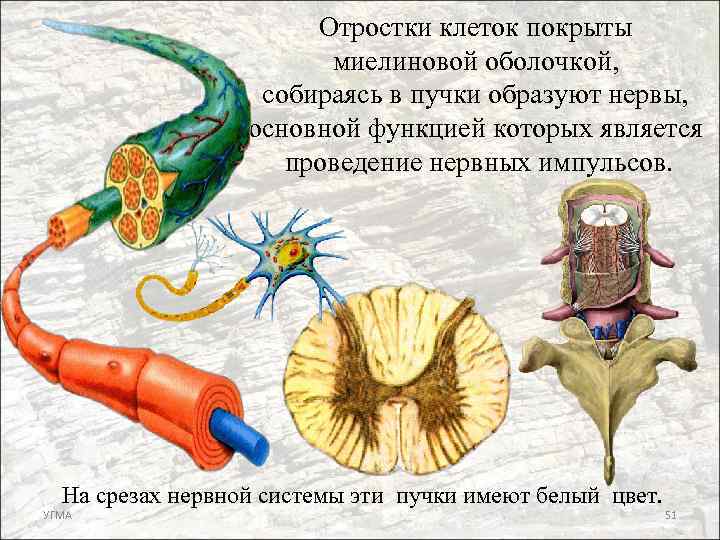 Отростки клеток покрыты миелиновой оболочкой, собираясь в пучки образуют нервы, основной функцией которых является проведение нервных импульсов.

На срезах нервной системы эти пучки имеют белый цвет.

УГМА

51